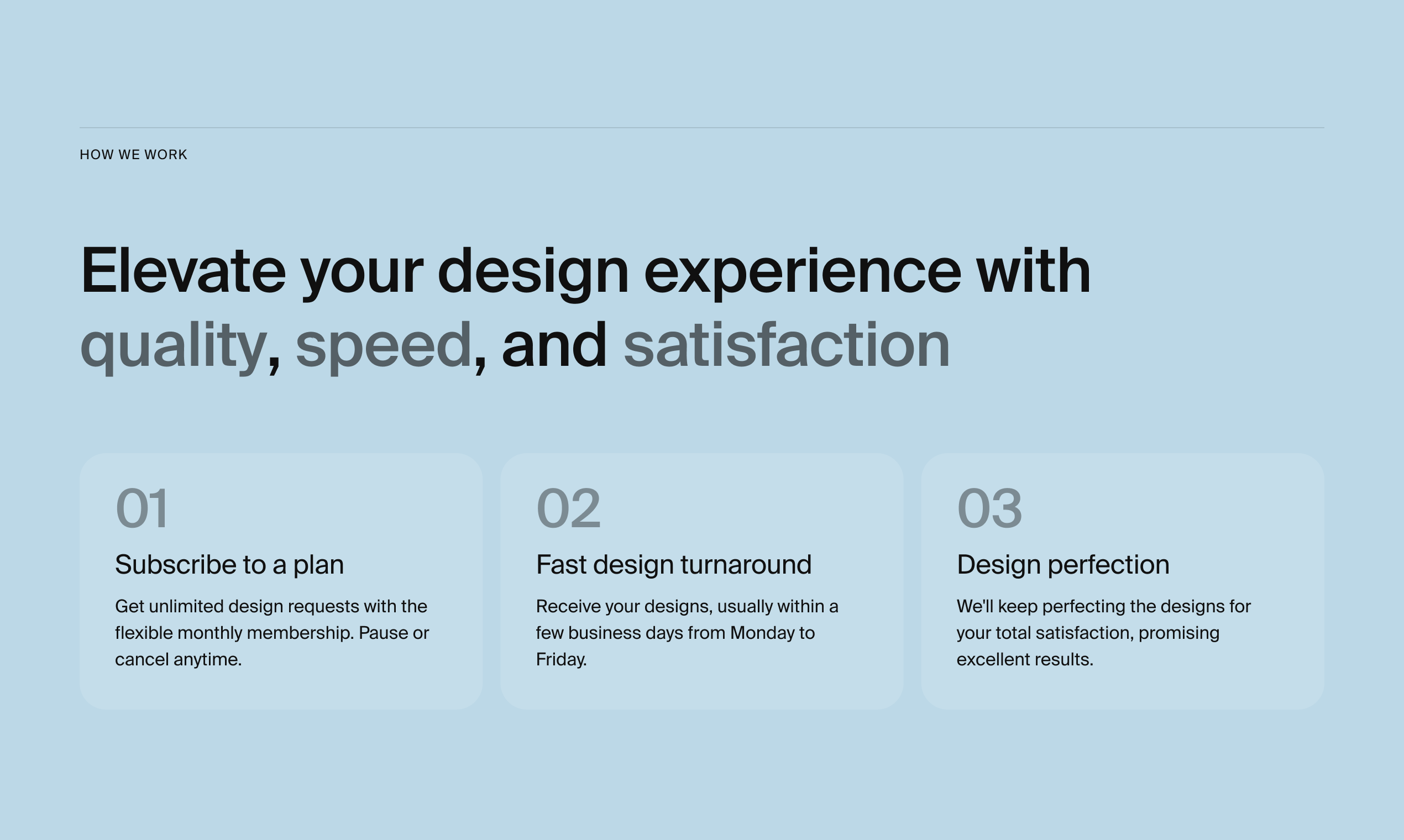 HOW WE WORK

Elevate your design experience with quality, speed, and satisfaction

01

Subscribe to a plan

Get unlimited design requests with the flexible monthly membership. Pause or cancel anytime.

02

Fast design turnaround

Receive your designs, usually within a few business days from Monday to Friday.

03

Design perfection

We'll keep perfecting the designs for your total satisfaction, promising excellent results.